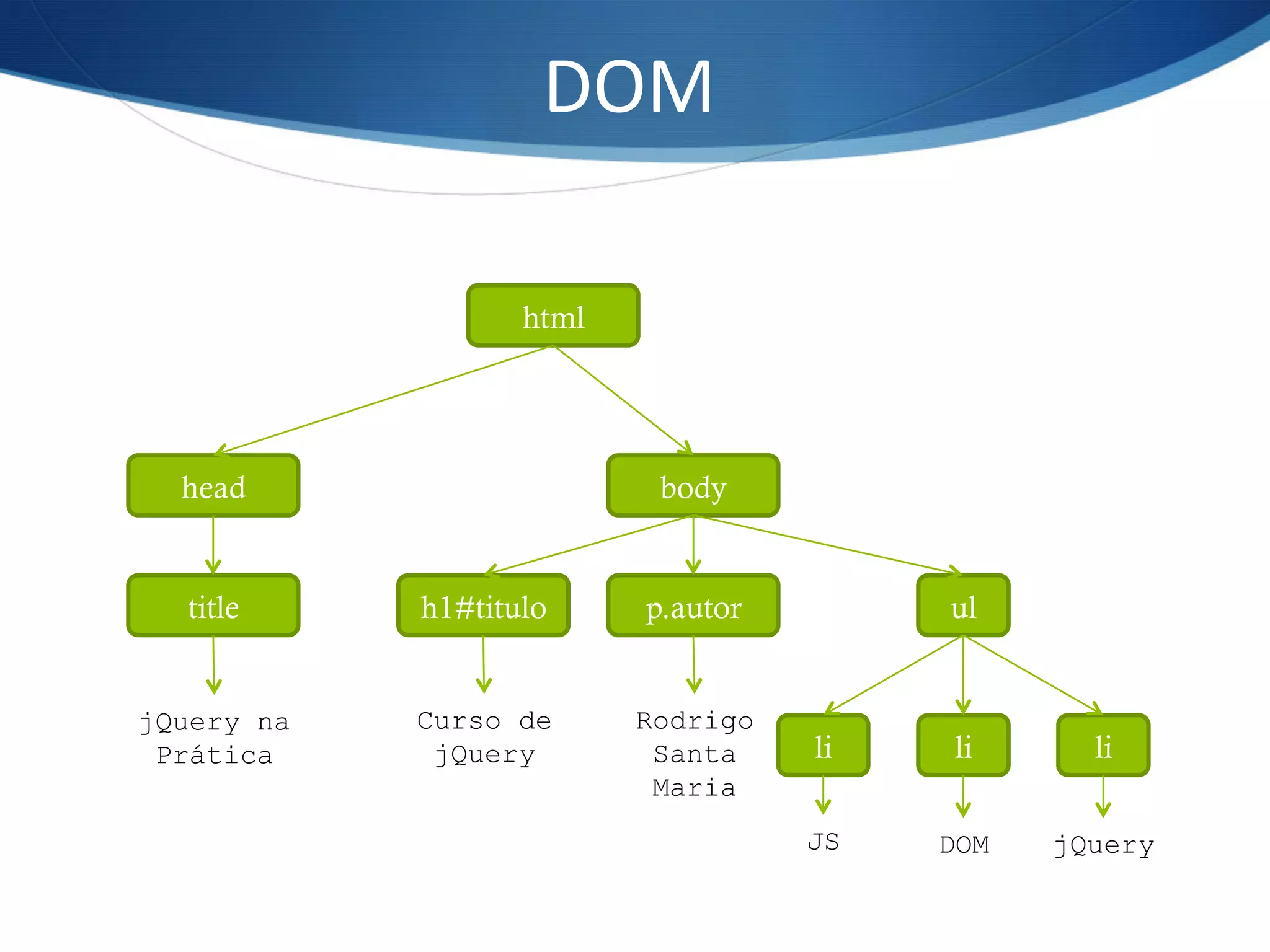 DOM

html

head

body

title

h1#titulo

p.autor

ul

jQuery na Prática

Curso de jQuery

Rodrigo Santa Maria

li

li

li

JS

DOM

jQuery